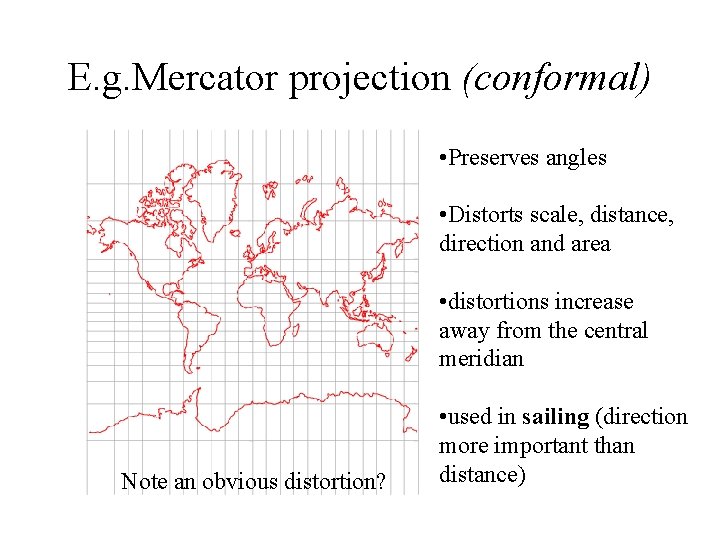 E.g.Mercator projection (conformal)

Note an obvious distortion?

•Preserves angles

•Distorts scale, distance, direction and area

•distortions increase away from the central meridian

•used in sailing (direction more important than distance)